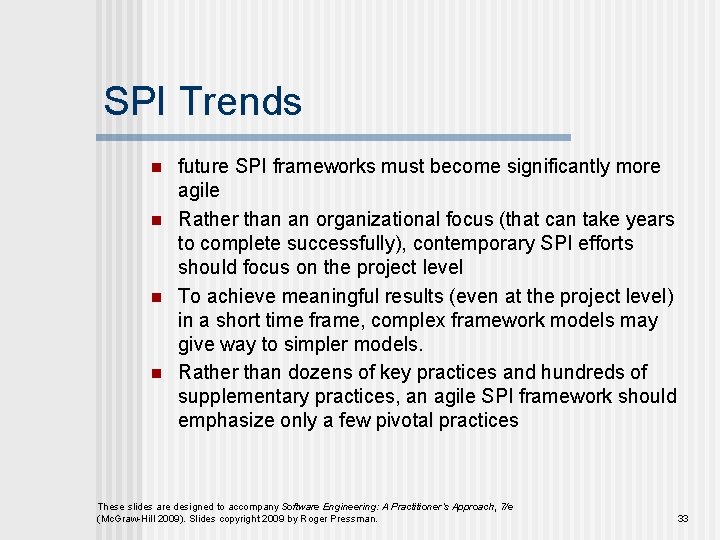 SPI Trends

- future SPI frameworks must become significantly more agile
- Rather than an organizational focus (that can take years to complete successfully), contemporary SPI efforts should focus on the project level
- To achieve meaningful results (even at the project level) in a short time frame, complex framework models may give way to simpler models.
- Rather than dozens of key practices and hundreds of supplementary practices, an agile SPI framework should emphasize only a few pivotal practices

These slides are designed to accompany Software Engineering: A Practitioner's Approach, 7/e (McGraw-Hill 2009). Slides copyright 2009 by Roger Pressman.

33